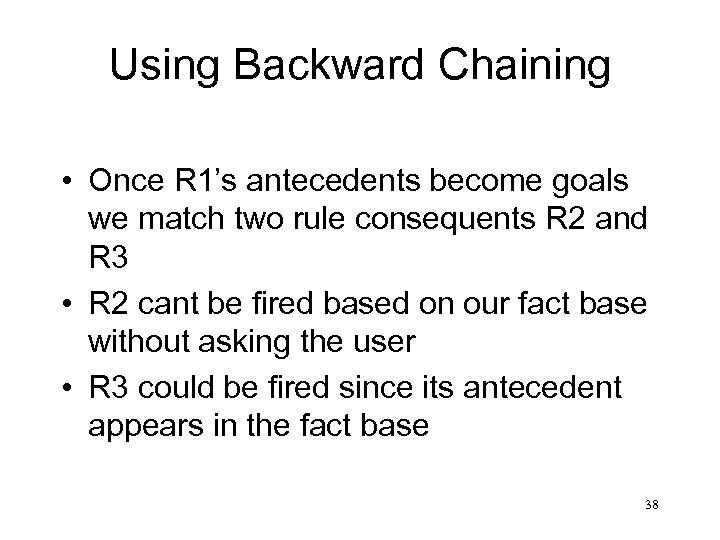 Using Backward Chaining

• Once R1’s antecedents become goals we match two rule consequents R2 and R3
• R2 cant be fired based on our fact base without asking the user
• R3 could be fired since its antecedent appears in the fact base

38